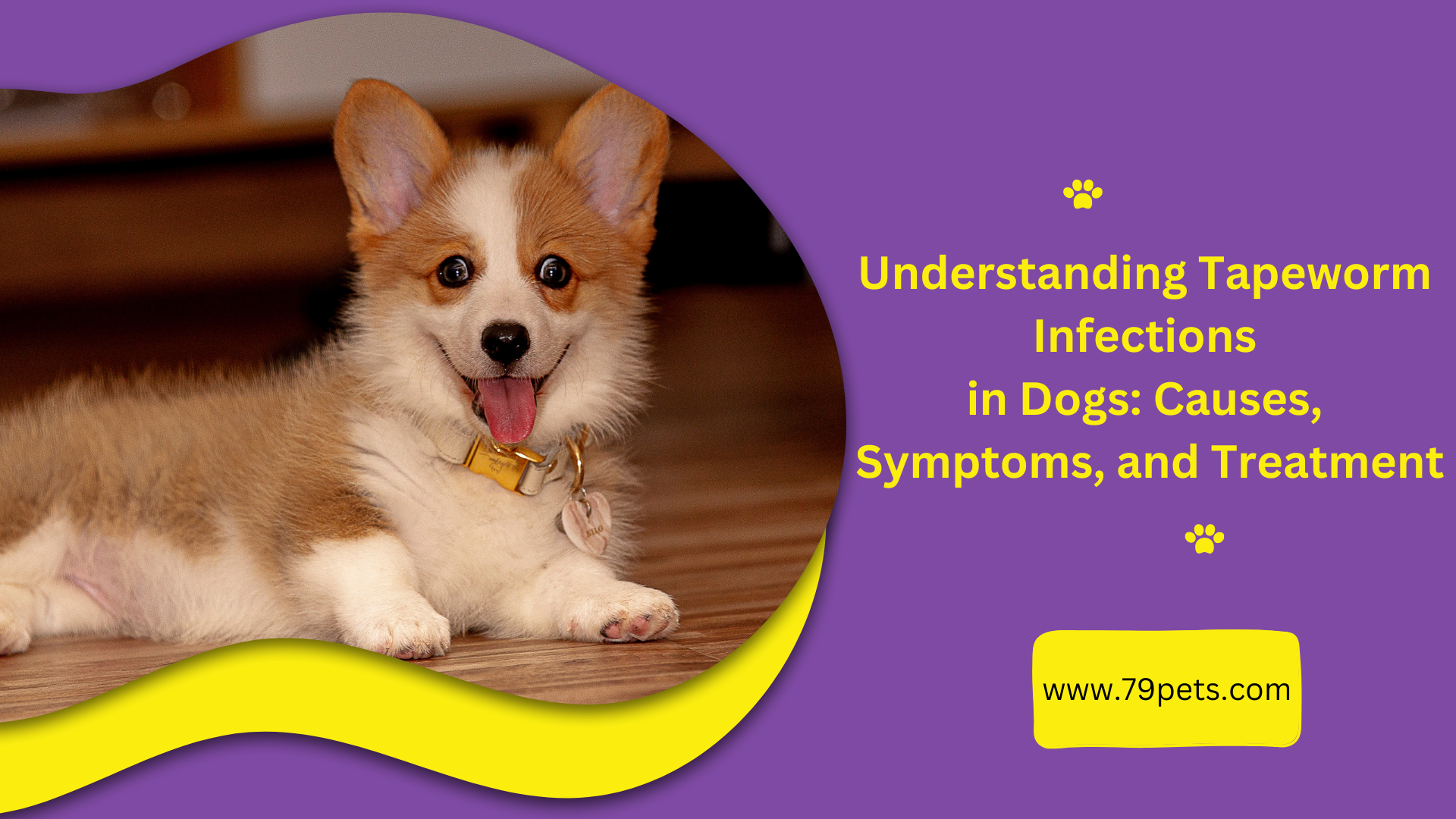 Understanding Tapeworm Infections
in Dogs: Causes, Symptoms, and Treatment

www.79pets.com